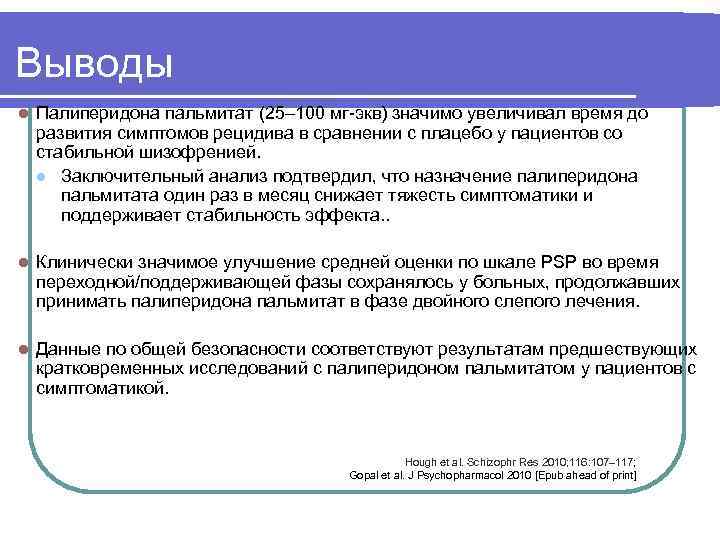 Выводы

Палиперидона пальмитат (25–100 мг-экв) значимо увеличивал время до развития симптомов рецидива в сравнении с плацебо у пациентов со стабильной шизофренией.

Заключительный анализ подтвердил, что назначение палиперидона пальмитата один раз в месяц снижает тяжесть симптоматики и поддерживает стабильность эффекта..

Клинически значимое улучшение средней оценки по шкале PSP во время переходной/поддерживающей фазы сохранялось у больных, продолжавших принимать палиперидона пальмитат в фазе двойного слепого лечения.

Данные по общей безопасности соответствуют результатам предшествующих кратковременных исследований с палиперидоном пальмитатом у пациентов с симптоматикой.

Hough et al. Schizophr Res 2010;116:107–117;
Gopal et al. J Psychopharmacol 2010 [Epub ahead of print]